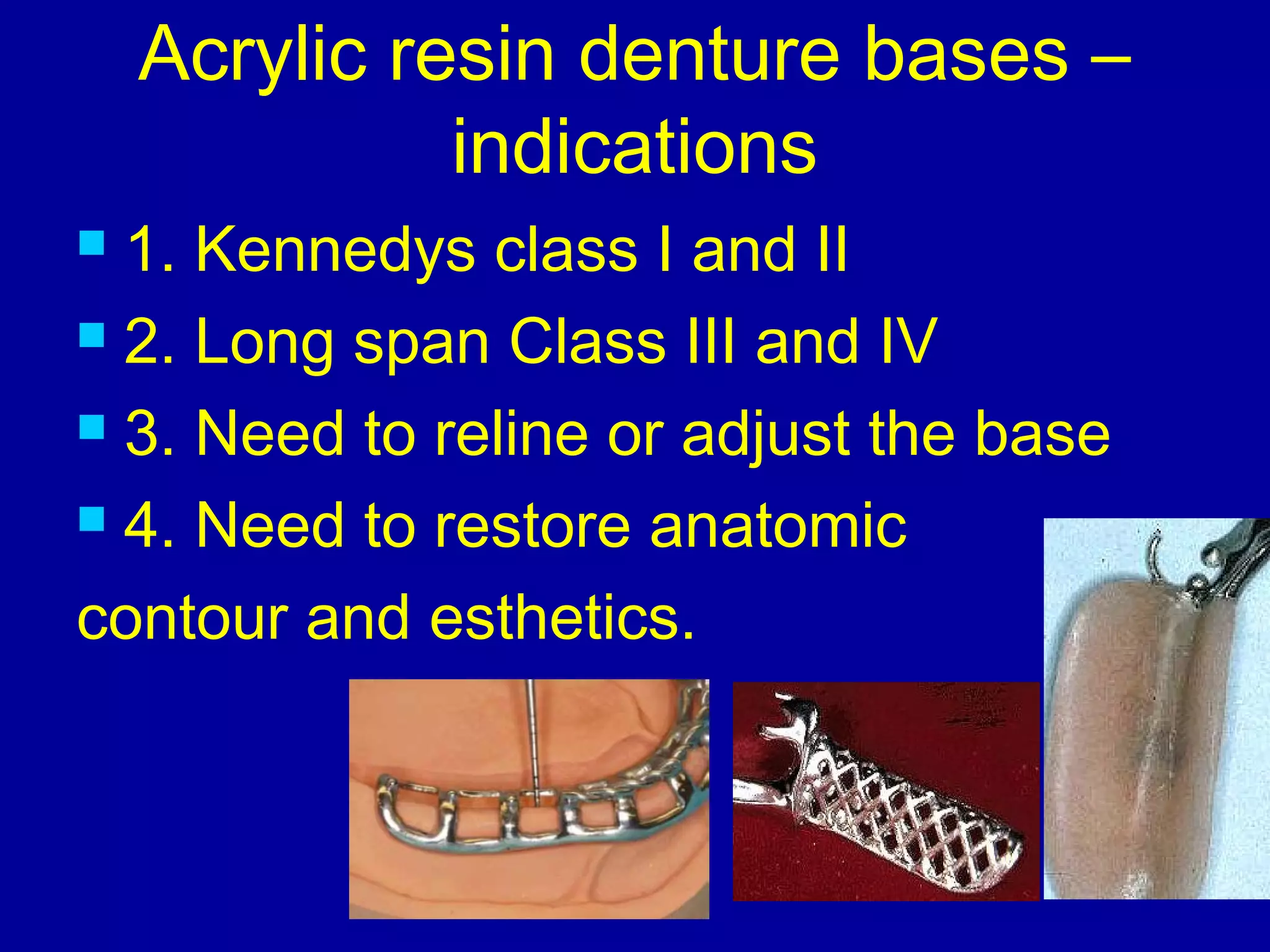 Acrylic resin denture bases – indications

1. Kennedys class I and II
2. Long span Class III and IV
3. Need to reline or adjust the base
4. Need to restore anatomic contour and esthetics.